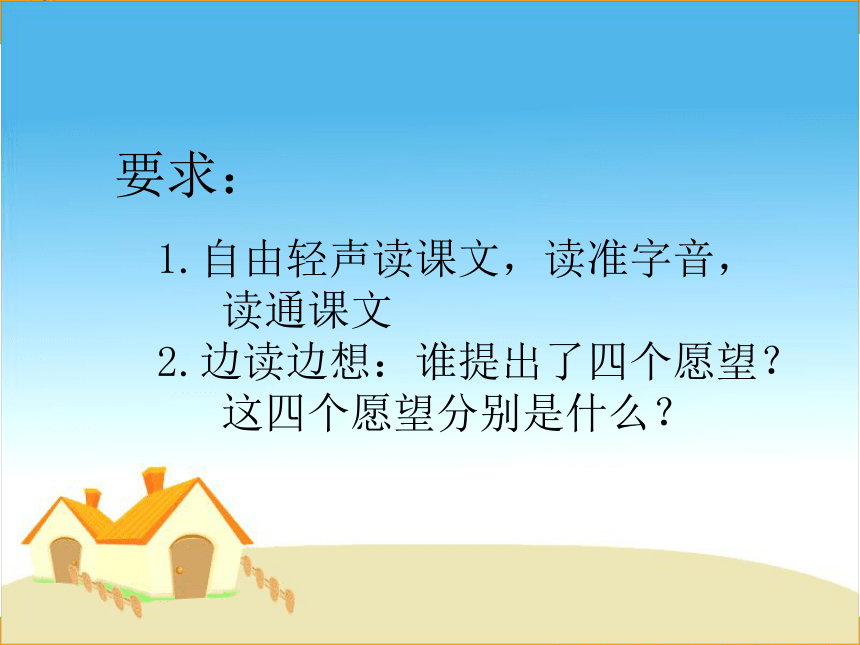 要求：

1. 自由轻声读课文，读准字音，读通课文

2. 边读边想：谁提出了四个愿望？这四个愿望分别是什么？